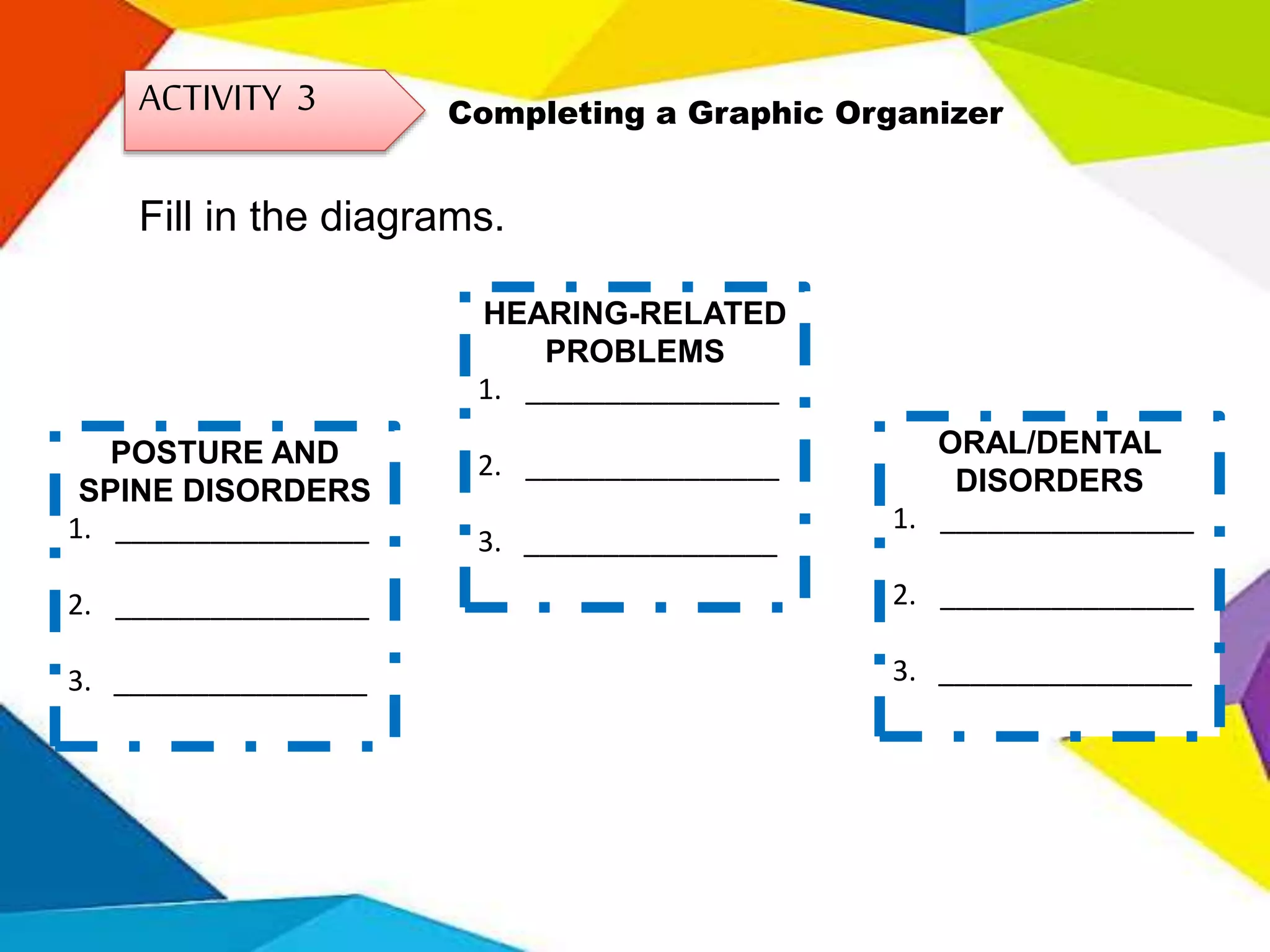 ACTIVITY 3

Completing a Graphic Organizer

Fill in the diagrams.

POSTURE AND SPINE DISORDERS
1. ________________
2. ________________
3. ________________

HEARING-RELATED PROBLEMS
1. ________________
2. ________________
3. ________________

ORAL/DENTAL DISORDERS
1. ________________
2. ________________
3. ________________